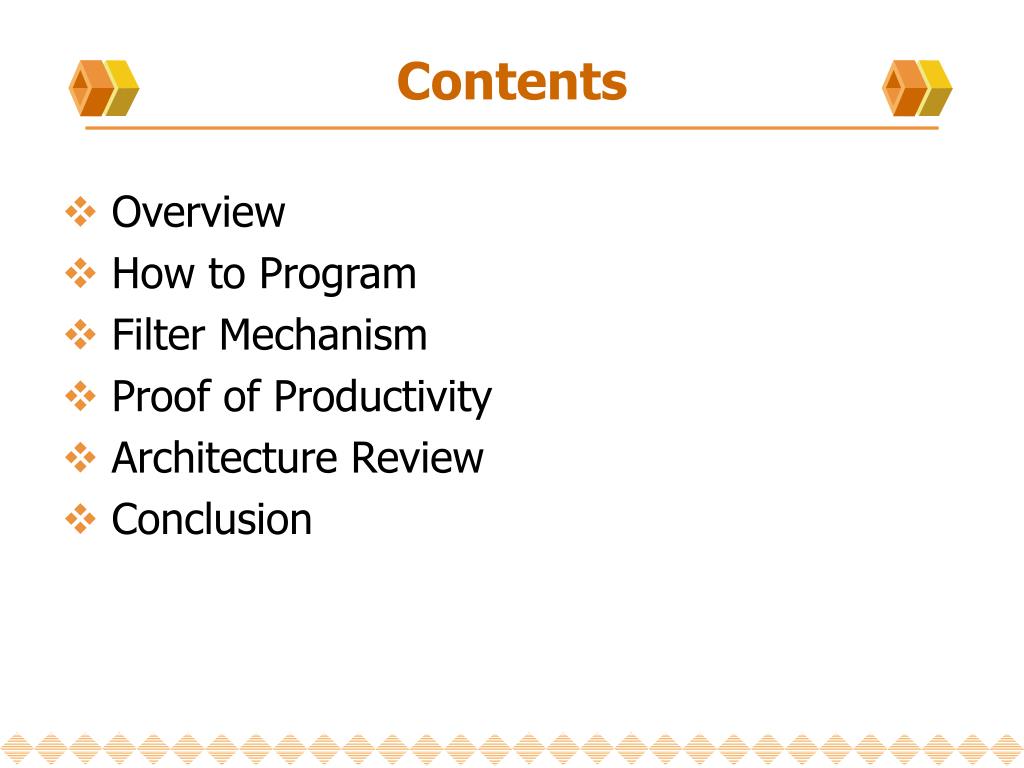 Contents

❖ Overview
❖ How to Program
❖ Filter Mechanism
❖ Proof of Productivity
❖ Architecture Review
❖ Conclusion